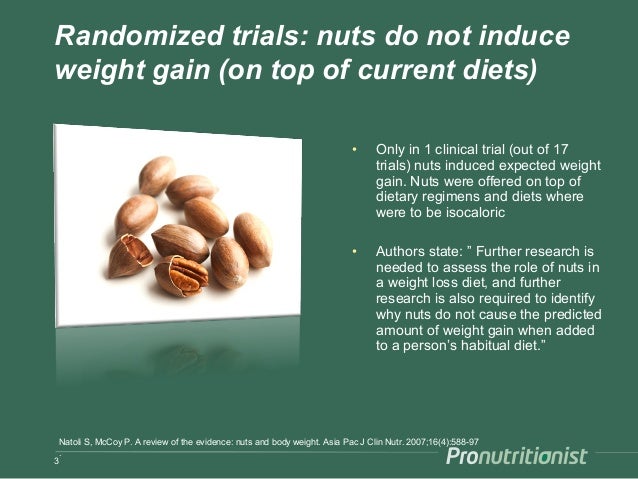 Randomized trials: nuts do not induce weight gain (on top of current diets)

• Only in 1 clinical trial (out of 17 trials) nuts induced expected weight gain. Nuts were offered on top of dietary regimens and diets where were to be isocaloric

• Authors state: " Further research is needed to assess the role of nuts in a weight loss diet, and further research is also required to identify why nuts do not cause the predicted amount of weight gain when added to a person's habitual diet."

Natoli S, McCoy P. A review of the evidence: nuts and body weight. Asia Pac J Clin Nutr. 2007;16(4):588-97

3

Pronutritionist